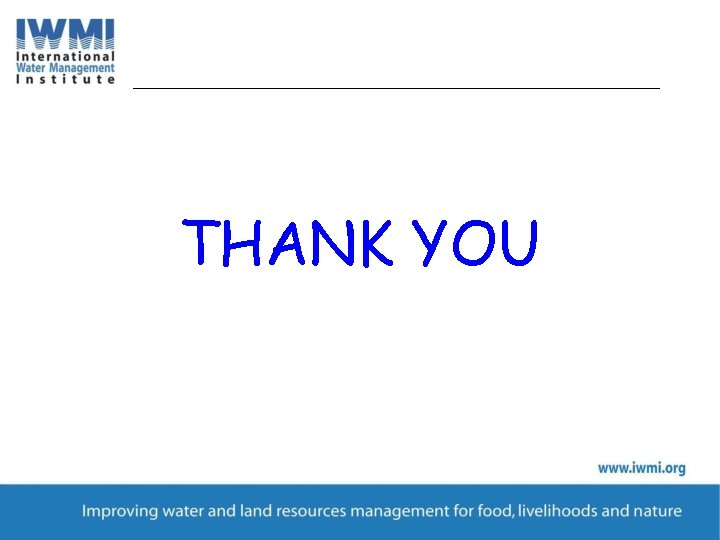 IWMI
International
Water Management
Institute

THANK YOU

www.iwmi.org

Improving water and land resources management for food, livelihoods and nature